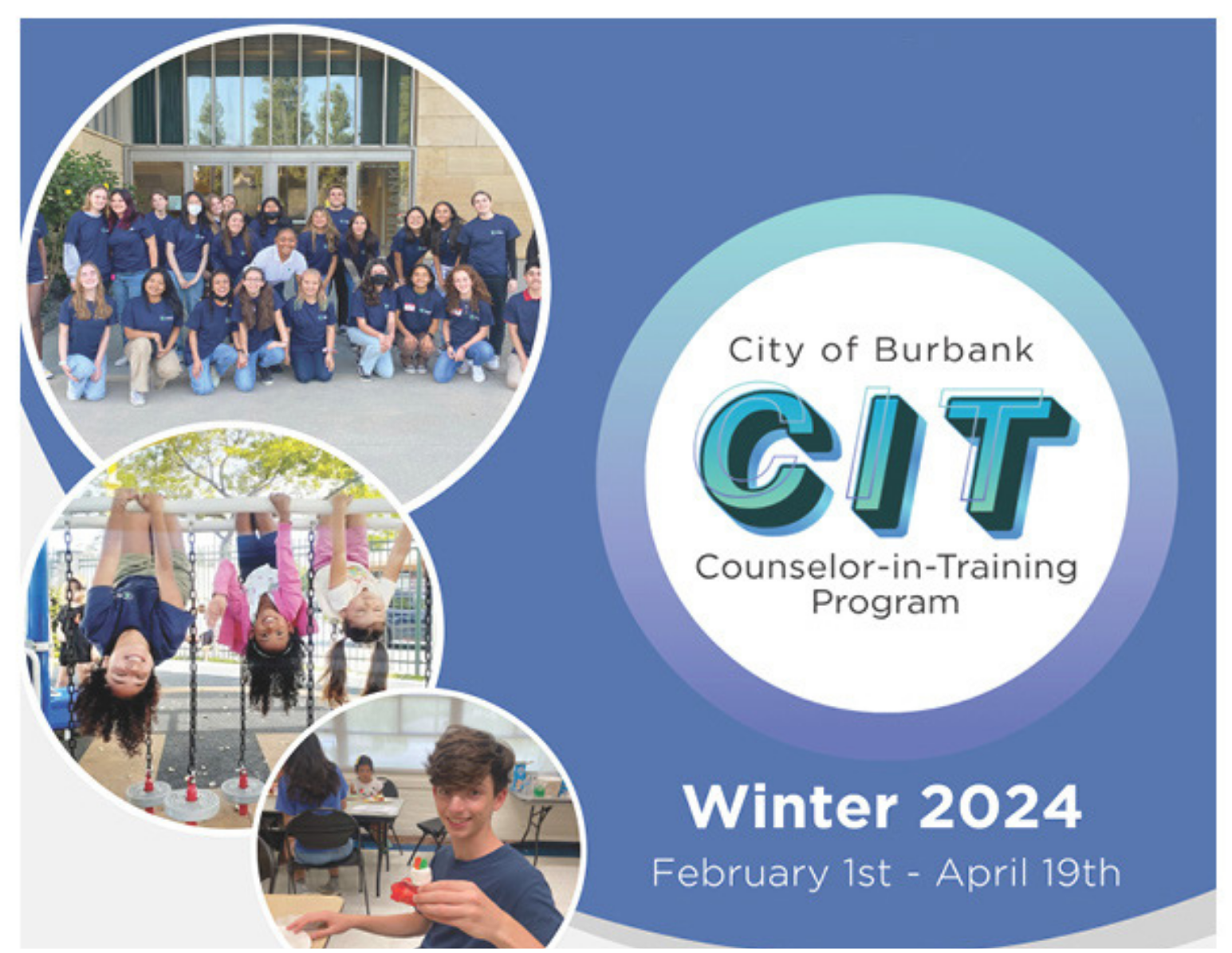 City of Burbank

CIT

Counselor-in-Training Program

Winter 2024

February 1st - April 19th